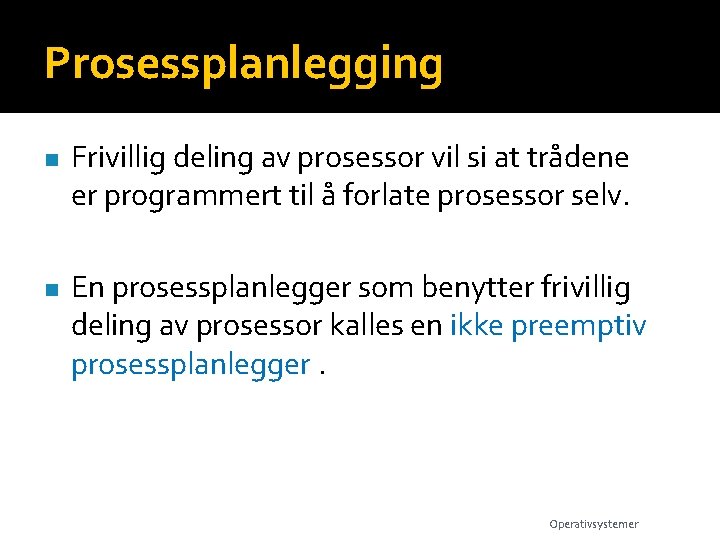 Prosessplanlegging

Frivillig deling av prosessor vil si at trådene er programmert til å forlate prosessor selv.

En prosessplanlegger som benytter frivillig deling av prosessor kalles en ikke preemptiv prosessplanlegger .

Operativsystemer